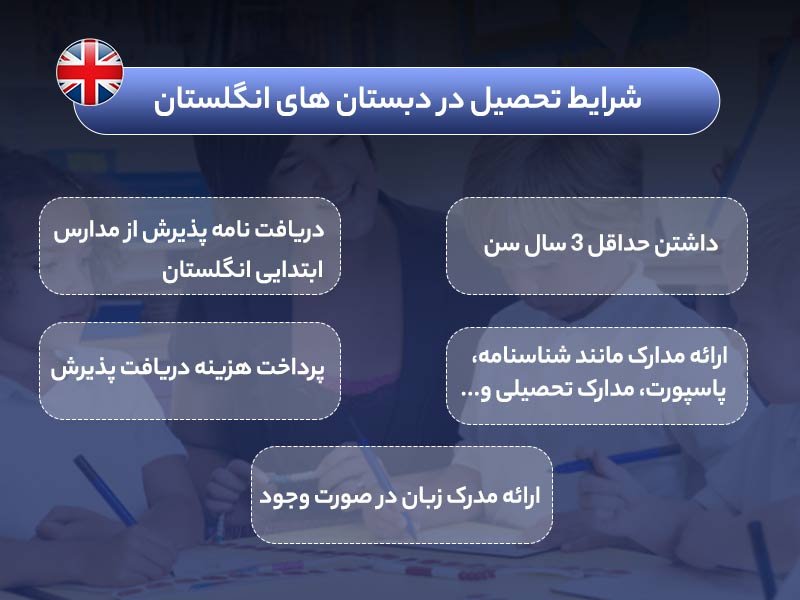 شرایط تحصیل در دبستان های انگلستان

داشتن حداقل 3 سال سن

دریافت نامه پذیرش از مدارس ابتدایی انگلستان

ارائه مدارک مانند شناسنامه، پاسپورت، مدارک تحصیلی و...

پرداخت هزینه دریافت پذیرش

ارائه مدرک زبان در صورت وجود